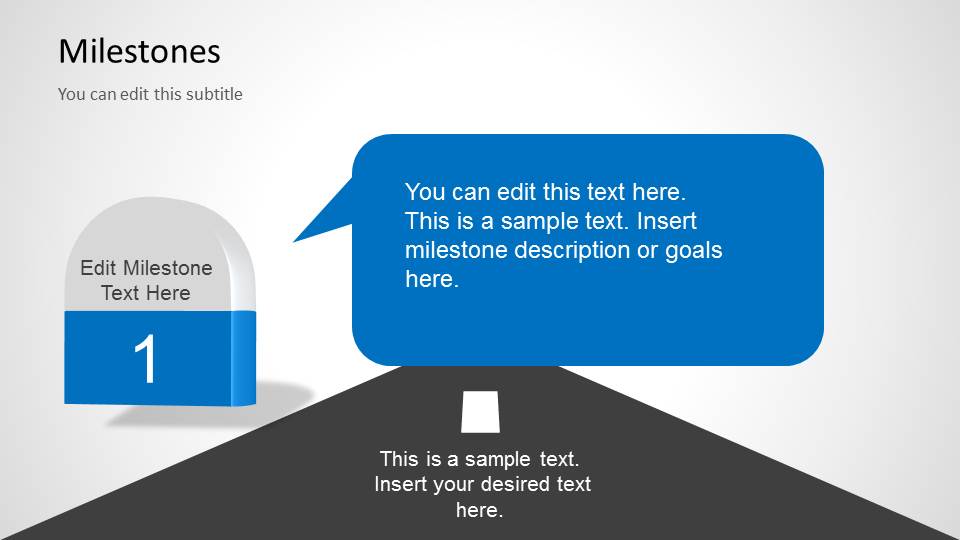 Milestones

You can edit this subtitle

Edit Milestone Text Here

1

You can edit this text here. This is a sample text. Insert milestone description or goals here.

This is a sample text. Insert your desired text here.